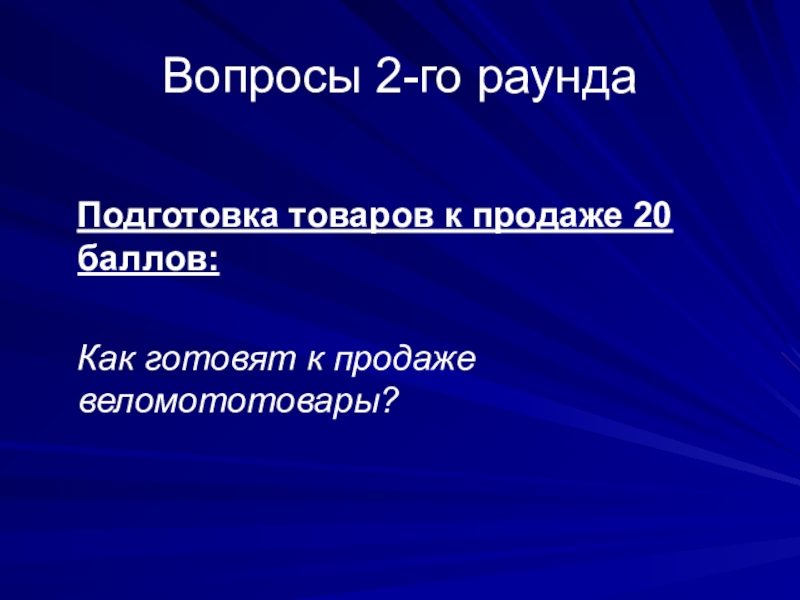 Вопросы 2-го раунда

Подготовка товаров к продаже 20 баллов:

Как готовят к продаже веломототовары?